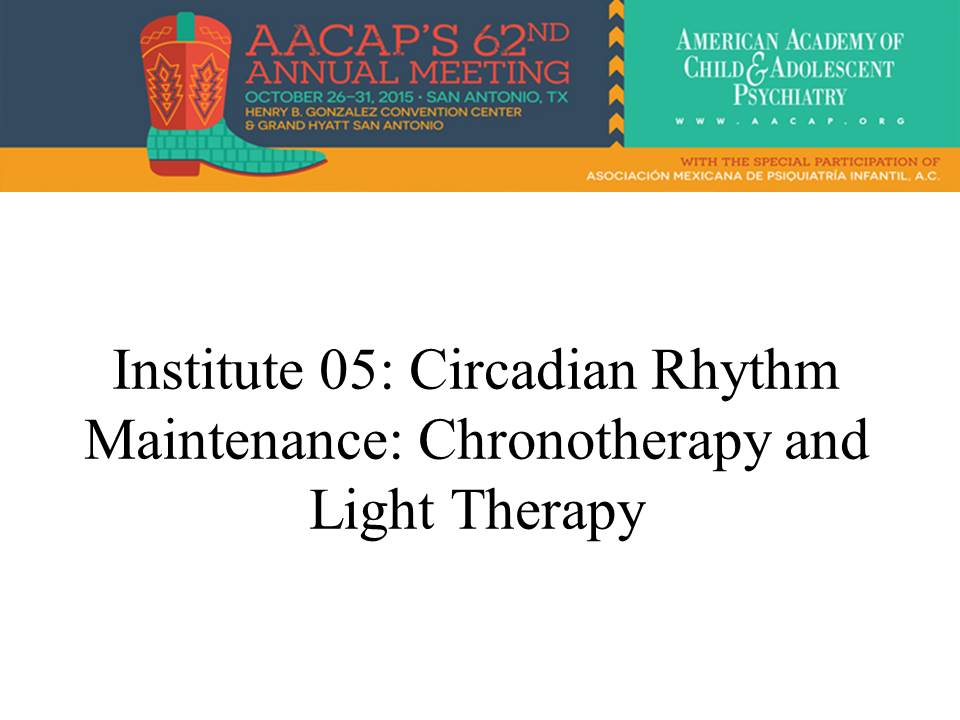 AACAP'S 62ND ANNUAL MEETING
OCTOBER 26–31, 2015 • SAN ANTONIO, TX
HENRY B. GONZALEZ CONVENTION CENTER
& GRAND HYATT SAN ANTONIO

AMERICAN ACADEMY OF CHILD & ADOLESCENT PSYCHIATRY
WWW.AACAP.ORG

WITH THE SPECIAL PARTICIPATION OF
ASOCIACIÓN MEXICANA DE PSIQUIATRÍA INFANTIL, A.C.

Institute 05: Circadian Rhythm Maintenance: Chronotherapy and Light Therapy